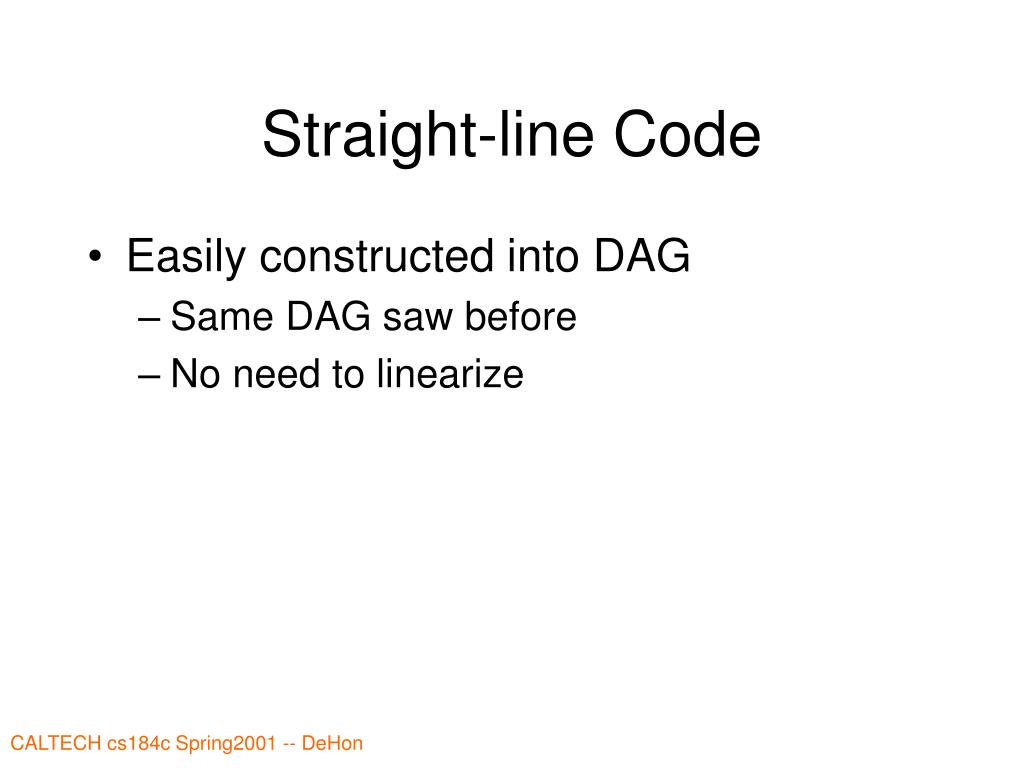 Straight-line Code

• Easily constructed into DAG
– Same DAG saw before
– No need to linearize

CALTECH cs184c Spring2001 -- DeHon